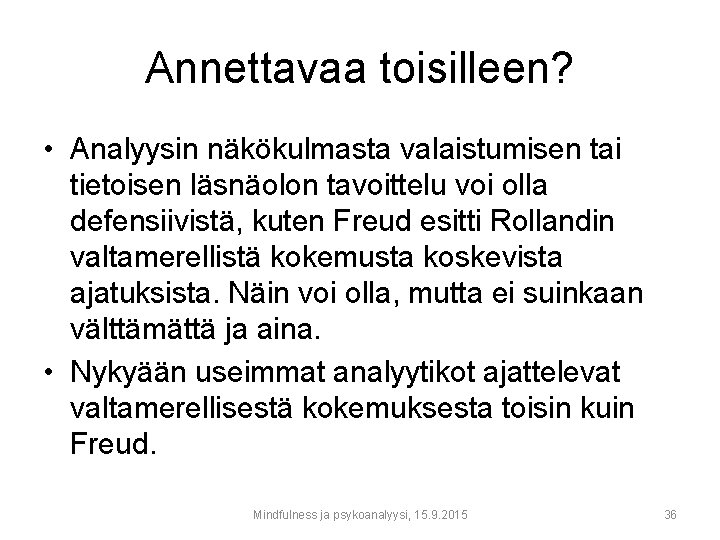 Annettavaa toisilleen?

• Analyysin näkökulmasta valaistumisen tai tietoisen läsnäolon tavoittelu voi olla defensiivistä, kuten Freud esitti Rollandin valtamerellistä kokemusta koskevista ajatuksista. Näin voi olla, mutta ei suinkaan välttämättä ja aina.

• Nykyään useimmat analyytikot ajattelevat valtamerellisestä kokemuksesta toisin kuin Freud.

Mindfulness ja psykoanalyysi, 15.9.2015

36